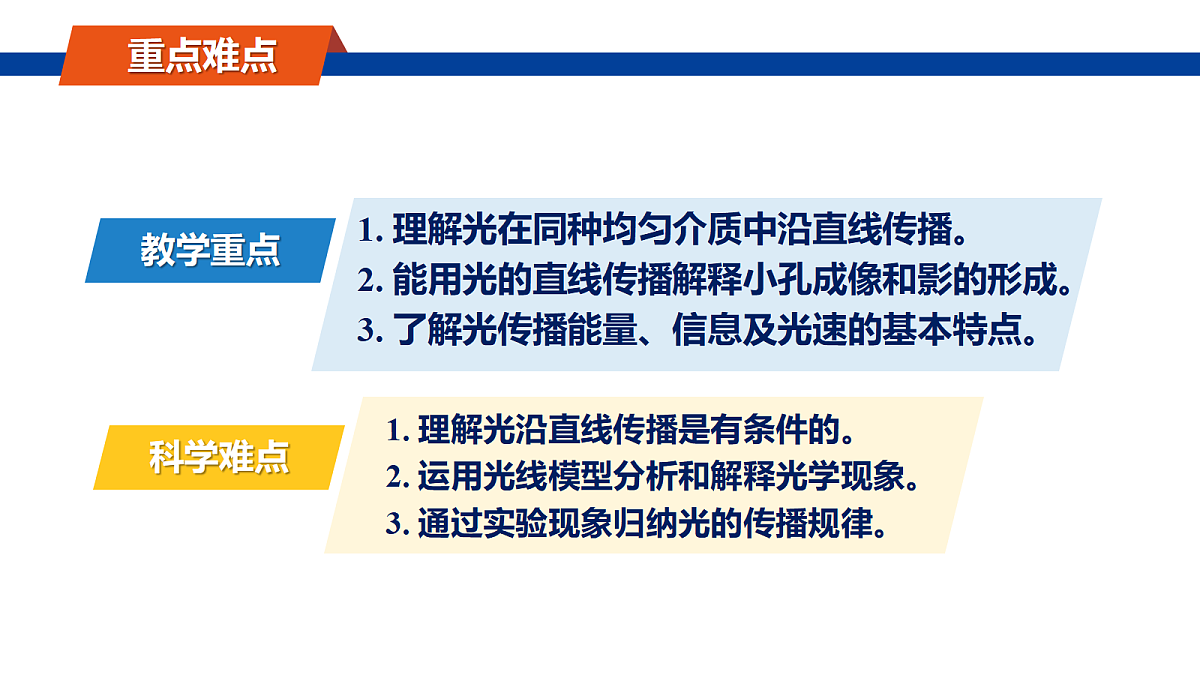 重点难点

教学重点

1. 理解光在同种均匀介质中沿直线传播。
2. 能用光的直线传播解释小孔成像和影的形成。
3. 了解光传播能量、信息及光速的基本特点。

科学难点

1. 理解光沿直线传播是有条件的。
2. 运用光线模型分析和解释光学现象。
3. 通过实验现象归纳光的传播规律。